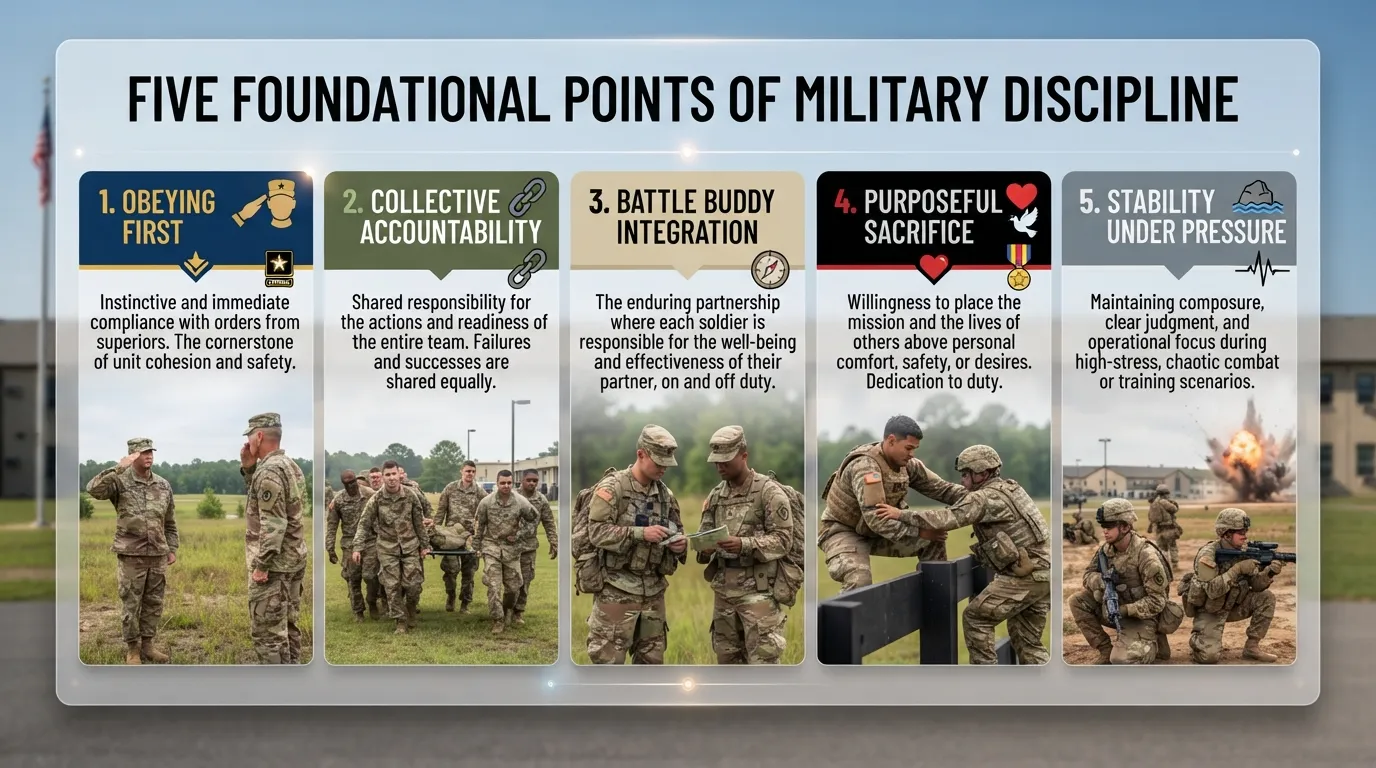 FIVE FOUNDATIONAL POINTS OF MILITARY DISCIPLINE

1. OBEYING FIRST

Instinctive and immediate compliance with orders from superiors. The cornerstone of unit cohesion and safety.

2. COLLECTIVE ACCOUNTABILITY

Shared responsibility for the actions and readiness of the entire team. Failures and successes are shared equally.

3. BATTLE BUDDY INTEGRATION

The enduring partnership where each soldier is responsible for the well-being and effectiveness of their partner, on and off duty.

4. PURPOSEFUL SACRIFICE

Willingness to place the mission and the lives of others above personal comfort, safety, or desires. Dedication to duty.

5. STABILITY UNDER PRESSURE

Maintaining composure, clear judgment, and operational focus during high-stress, chaotic combat or training scenarios.